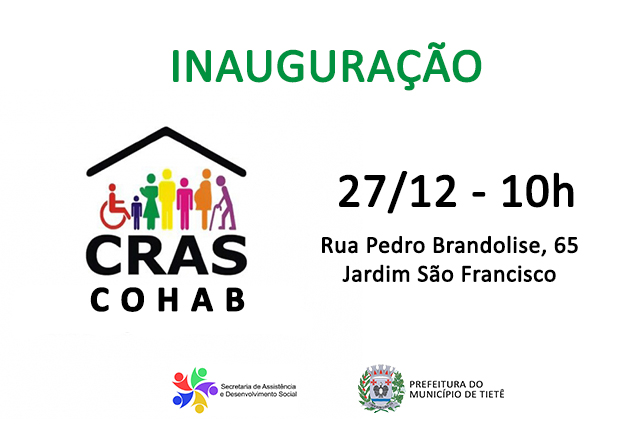 INAUGURAÇÃO

CRAS
COHAB

27/12 - 10h

Rua Pedro Brandolise, 65
Jardim São Francisco

Secretaria de Assistência e Desenvolvimento Social

PREFEITURA DO MUNICÍPIO DE TIETÊ